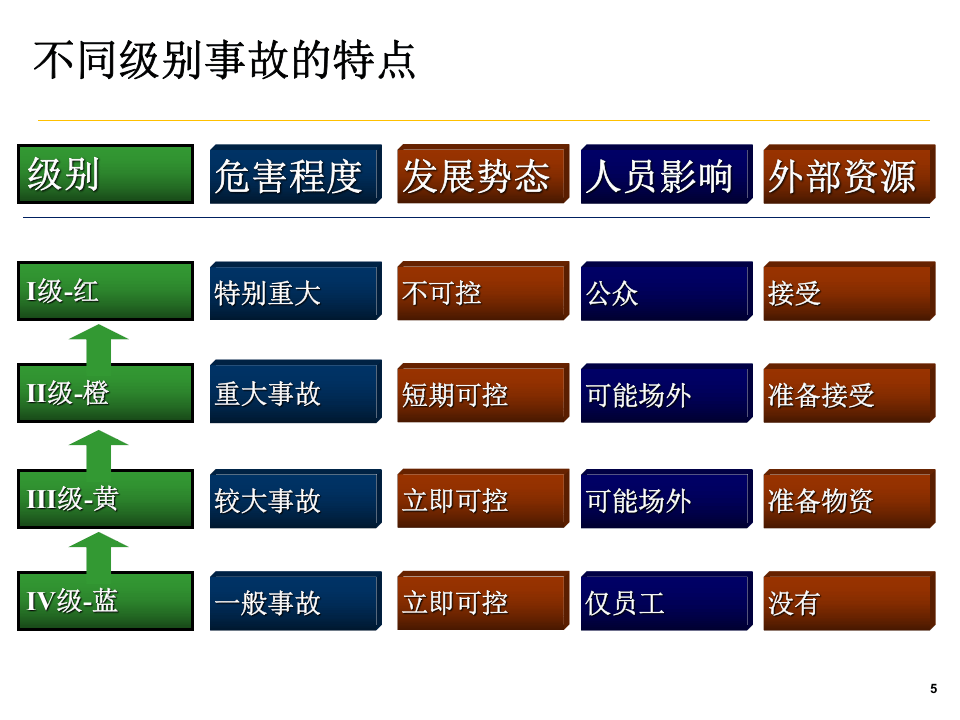 不同级别事故的特点

| 级别 | 危害程度 | 发展势态 | 人员影响 | 外部资源 |
|---|---|---|---|---|
| I级-红 | 特别重大 | 不可控 | 公众 | 接受 |
| II级-橙 | 重大事故 | 短期可控 | 可能场外 | 准备接受 |
| III级-黄 | 较大事故 | 立即可控 | 可能场外 | 准备物资 |
| IV级-蓝 | 一般事故 | 立即可控 | 仅员工 | 没有 |

5